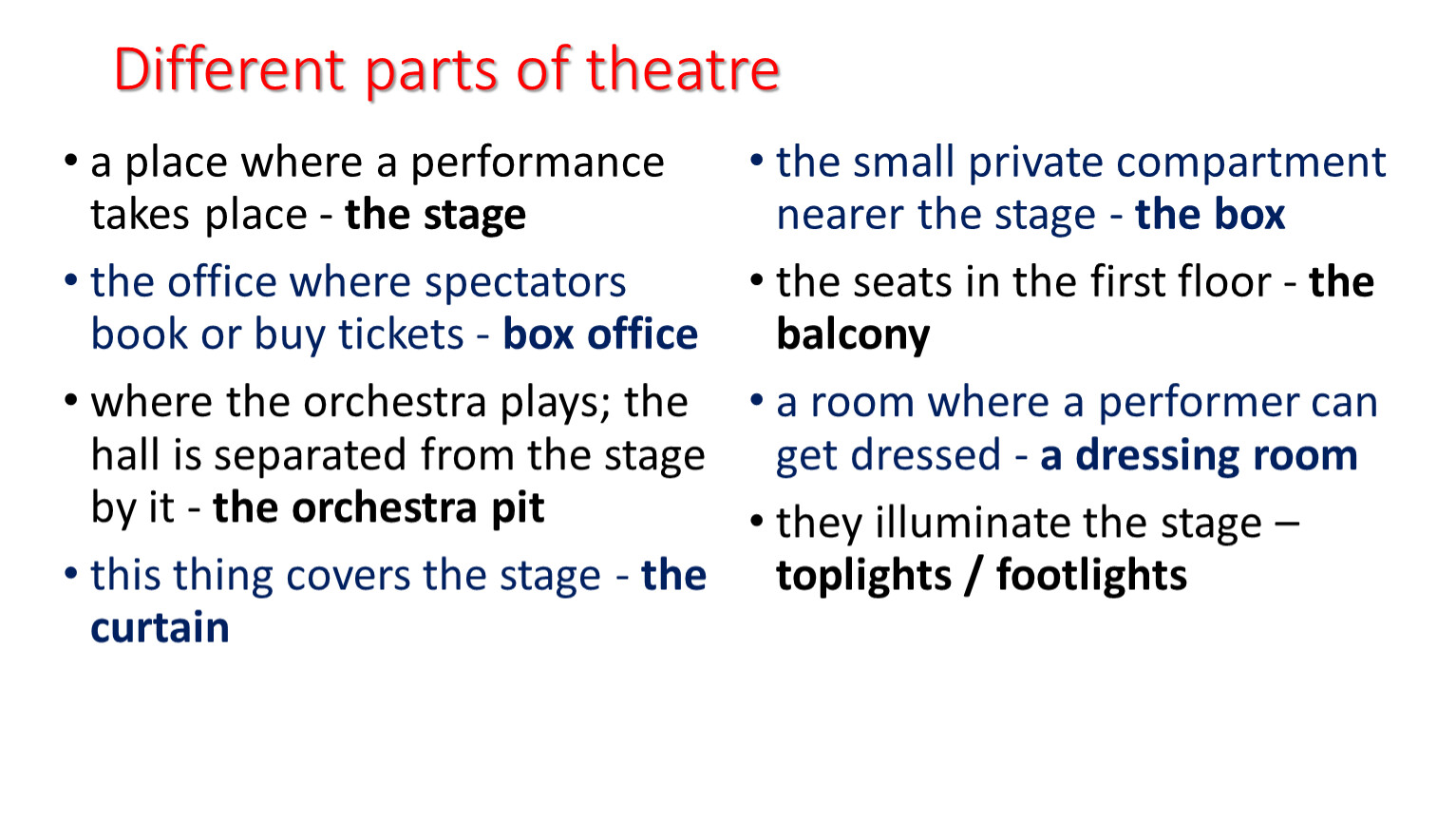 Different parts of theatre

• a place where a performance takes place - the stage

• the office where spectators book or buy tickets - box office

• where the orchestra plays; the hall is separated from the stage by it - the orchestra pit

• this thing covers the stage - the curtain

• the small private compartment nearer the stage - the box

• the seats in the first floor - the balcony

• a room where a performer can get dressed - a dressing room

• they illuminate the stage – toplights / footlights